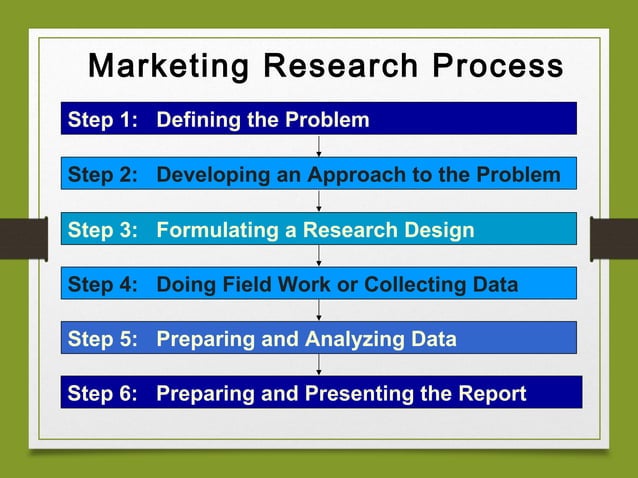 Marketing Research Process

Step 1: Defining the Problem

Step 2: Developing an Approach to the Problem

Step 3: Formulating a Research Design

Step 4: Doing Field Work or Collecting Data

Step 5: Preparing and Analyzing Data

Step 6: Preparing and Presenting the Report